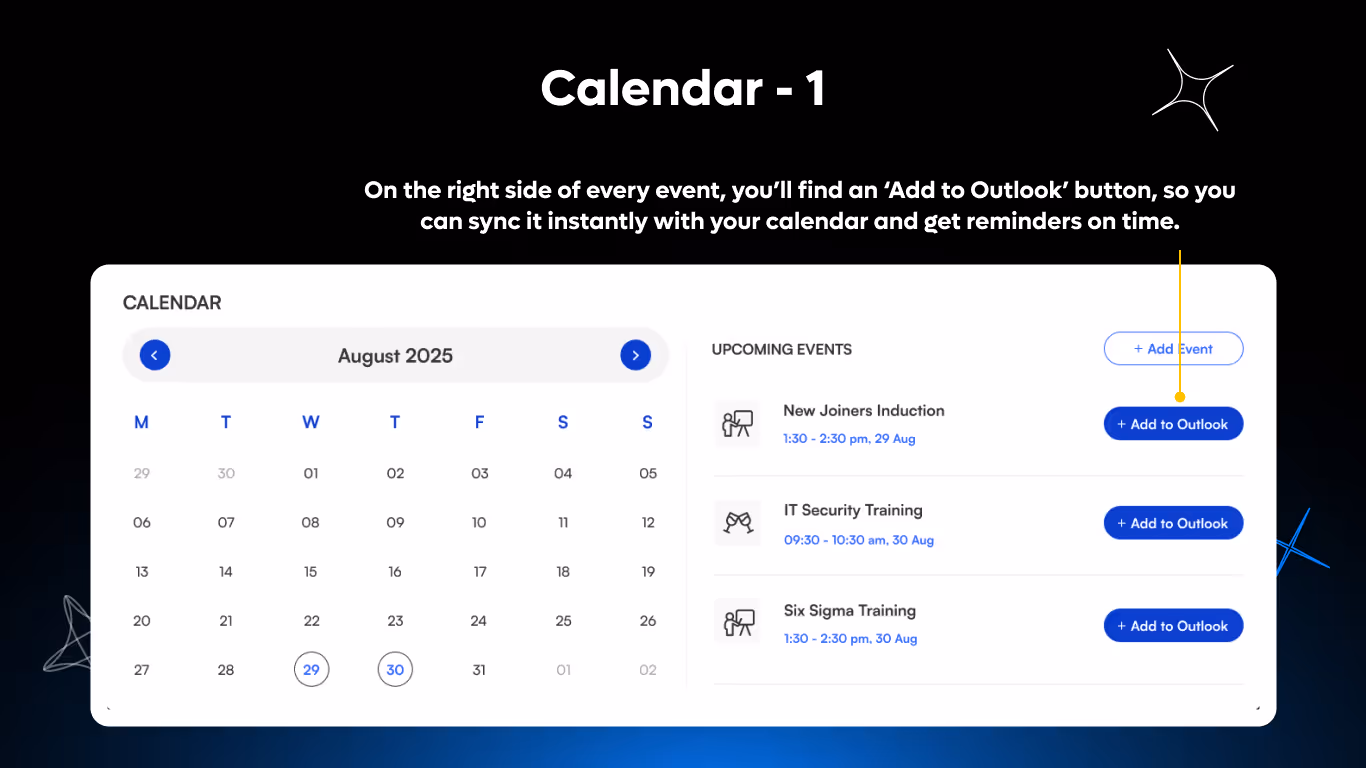 Calendar - 1

On the right side of every event, you'll find an 'Add to Outlook' button, so you can sync it instantly with your calendar and get reminders on time.

CALENDAR

August 2025

| M | T | W | T | F | S | S |
|---|---|---|---|---|---|---|
| 29 | 30 | 01 | 02 | 03 | 04 | 05 |
| 06 | 07 | 08 | 09 | 10 | 11 | 12 |
| 13 | 14 | 15 | 16 | 17 | 18 | 19 |
| 20 | 21 | 22 | 23 | 24 | 25 | 26 |
| 27 | 28 | 29 | 30 | 31 | 01 | 02 |

UPCOMING EVENTS

+ Add Event

New Joiners Induction
1:30 - 2:30 pm, 29 Aug
+ Add to Outlook

IT Security Training
09:30 - 10:30 am, 30 Aug
+ Add to Outlook

Six Sigma Training
1:30 - 2:30 pm, 30 Aug
+ Add to Outlook